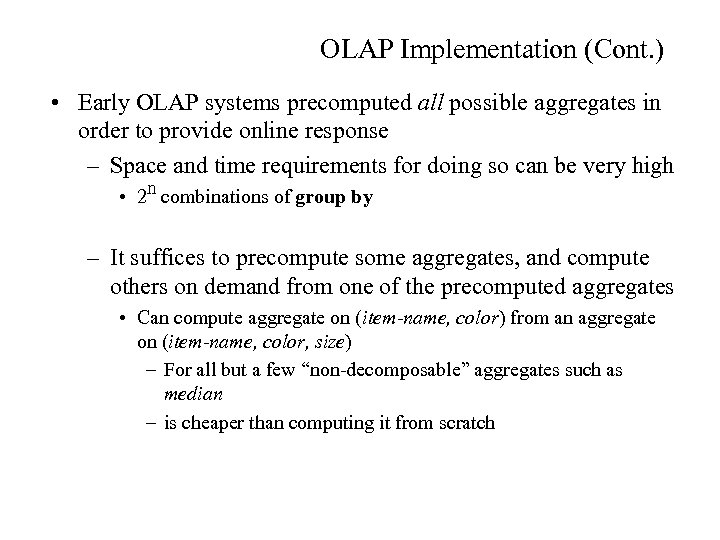 OLAP Implementation (Cont.)

• Early OLAP systems precomputed all possible aggregates in order to provide online response

– Space and time requirements for doing so can be very high

• $2^n$ combinations of group by

– It suffices to precompute some aggregates, and compute others on demand from one of the precomputed aggregates

• Can compute aggregate on (item-name, color) from an aggregate on (item-name, color, size)

– For all but a few “non-decomposable” aggregates such as median

– is cheaper than computing it from scratch